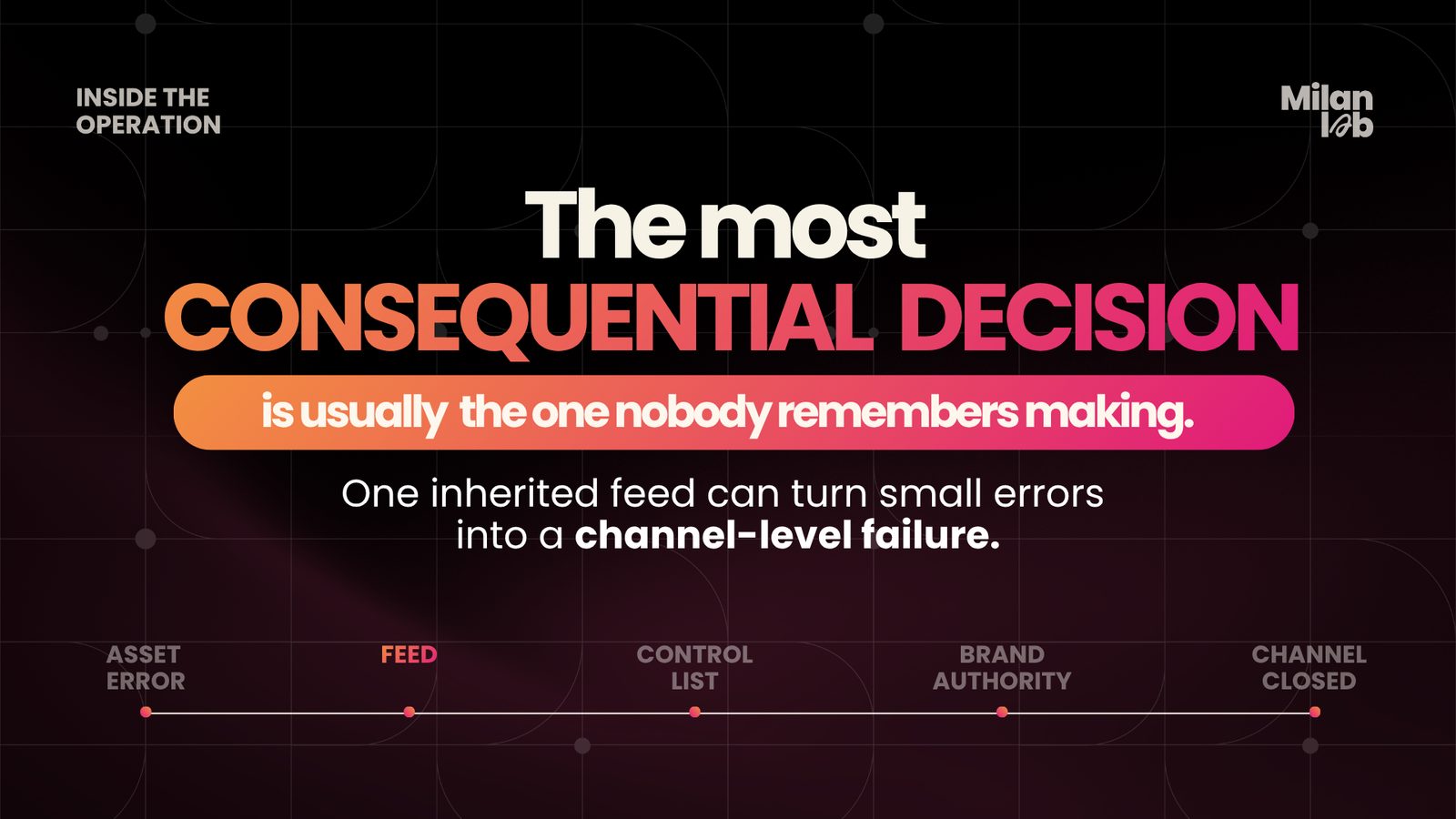 INSIDE THE
OPERATION

Milan
lab

The most
CONSEQUENTIAL DECISION
is usually the one nobody remembers making.

One inherited feed can turn small errors into a channel-level failure.

ASSET
ERROR

FEED

CONTROL
LIST

BRAND
AUTHORITY

CHANNEL
CLOSED